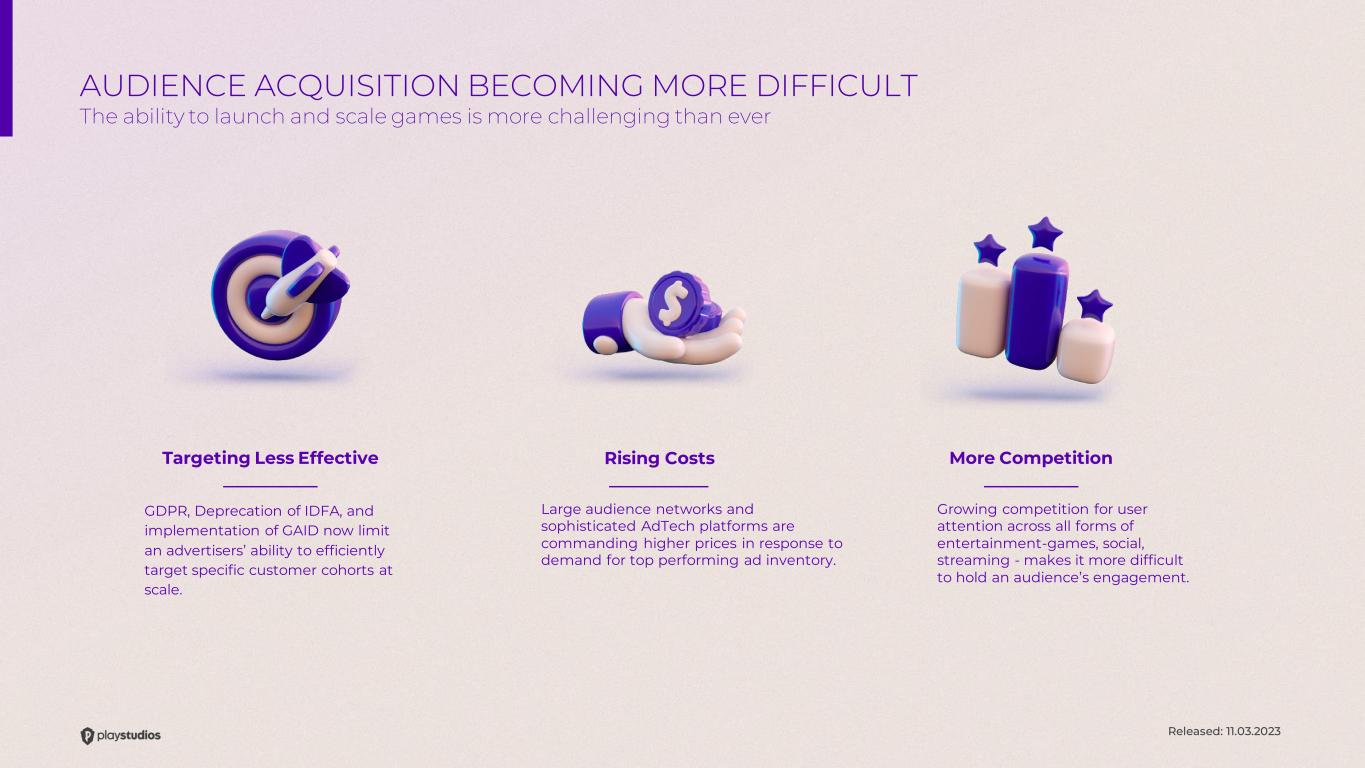 AUDIENCE ACQUISITION BECOMING MORE DIFFICULT
The ability to launch and scale games is more challenging than ever

Targeting Less Effective

GDPR, Deprecation of IDFA, and implementation of GAID now limit an advertisers' ability to efficiently target specific customer cohorts at scale.

Rising Costs

Large audience networks and sophisticated AdTech platforms are commanding higher prices in response to demand for top performing ad inventory.

More Competition

Growing competition for user attention across all forms of entertainment-games, social, streaming - makes it more difficult to hold an audience's engagement.

playstudios

Released: 11.03.2023